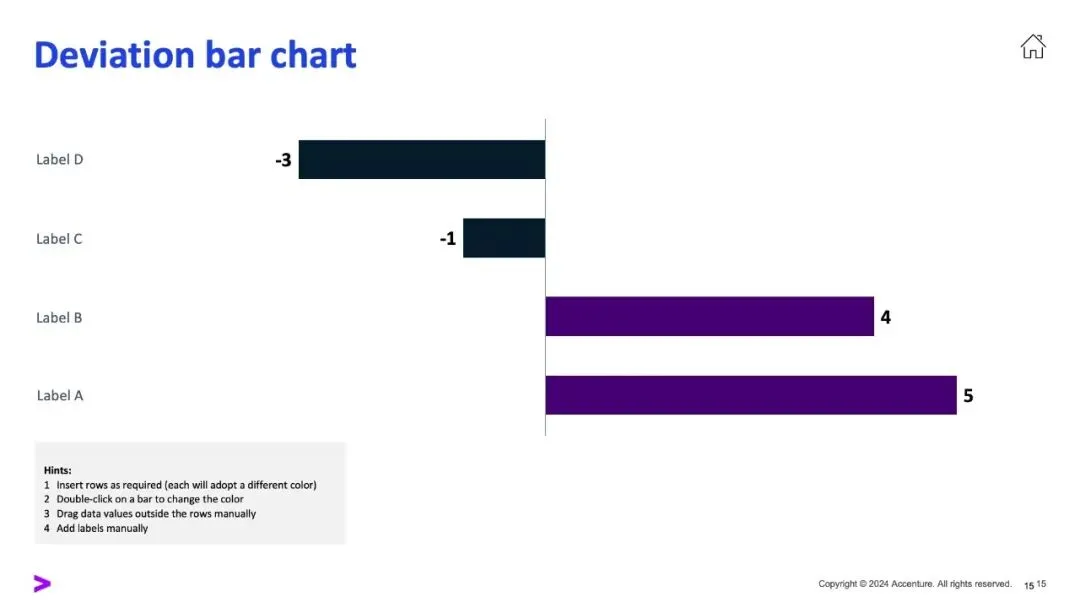 Deviation bar chart

Label D
-3

Label C
-1

Label B
4

Label A
5

Hints:
1 Insert rows as required (each will adopt a different color)
2 Double-click on a bar to change the color
3 Drag data values outside the rows manually
4 Add labels manually

Copyright © 2024 Accenture. All rights reserved. 15 15